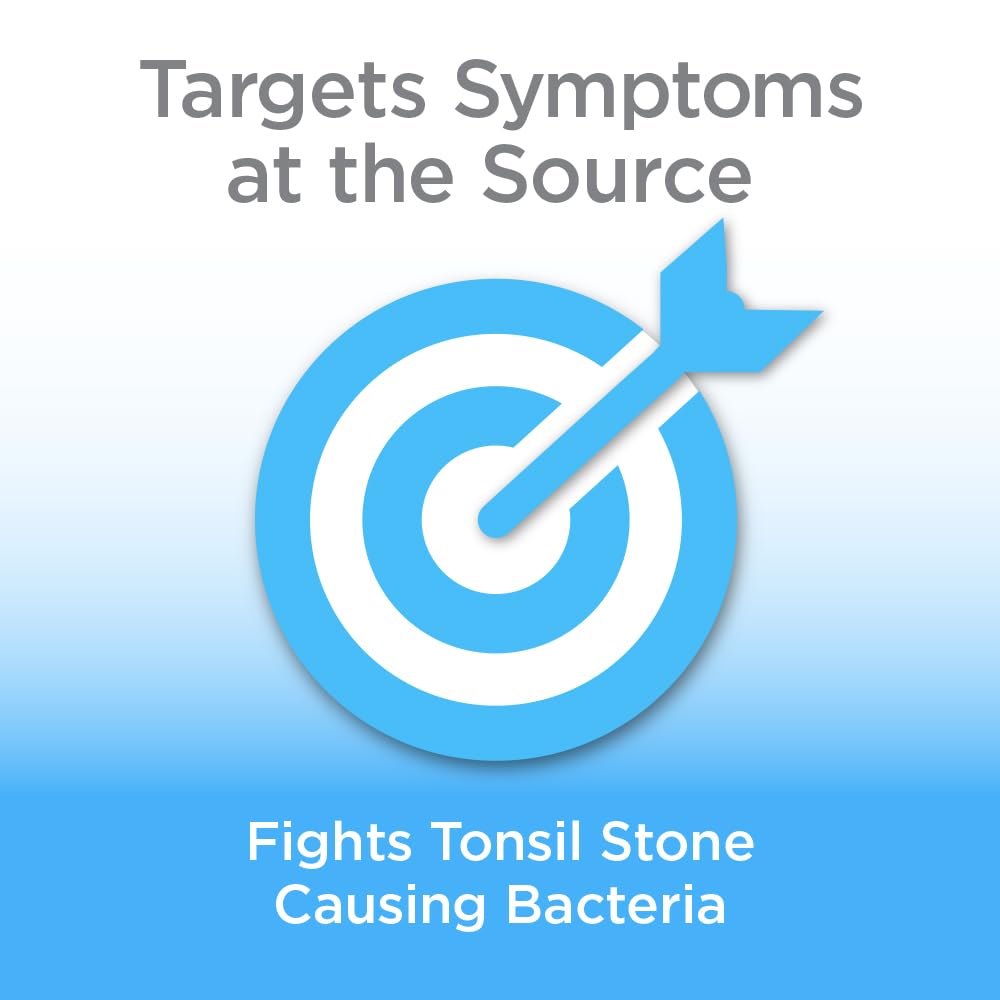 Targets Symptoms at the Source

Fights Tonsil Stone Causing Bacteria